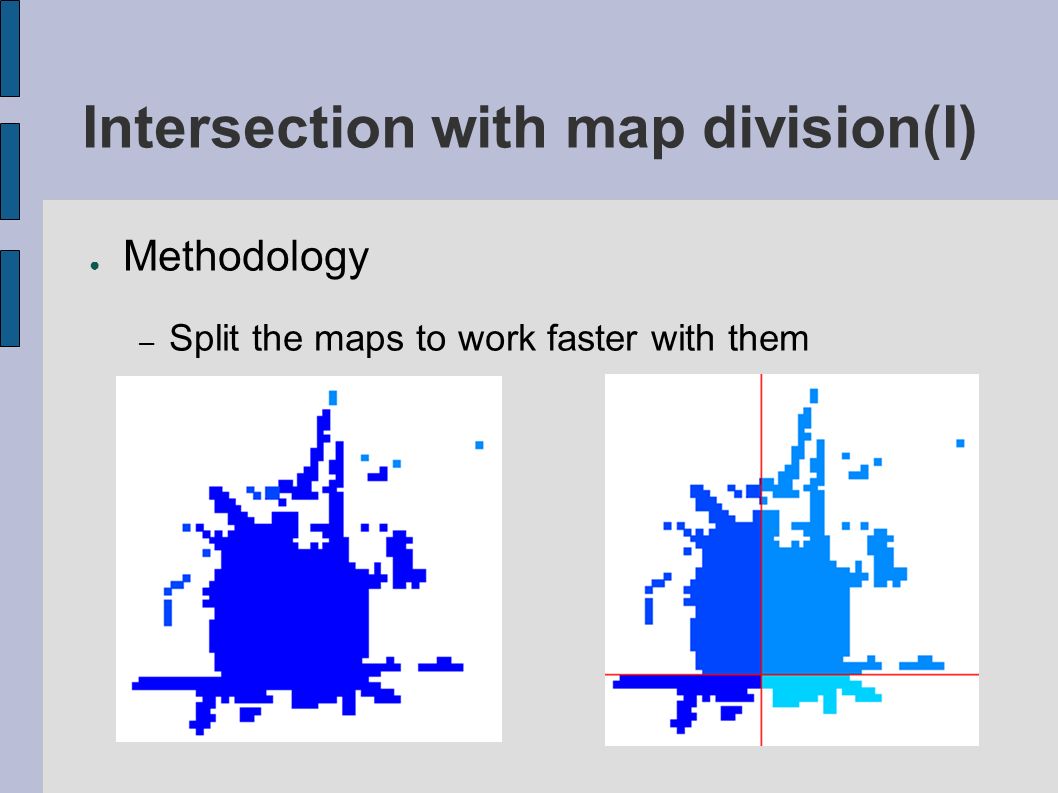 Intersection with map division(I)

● Methodology

– Split the maps to work faster with them